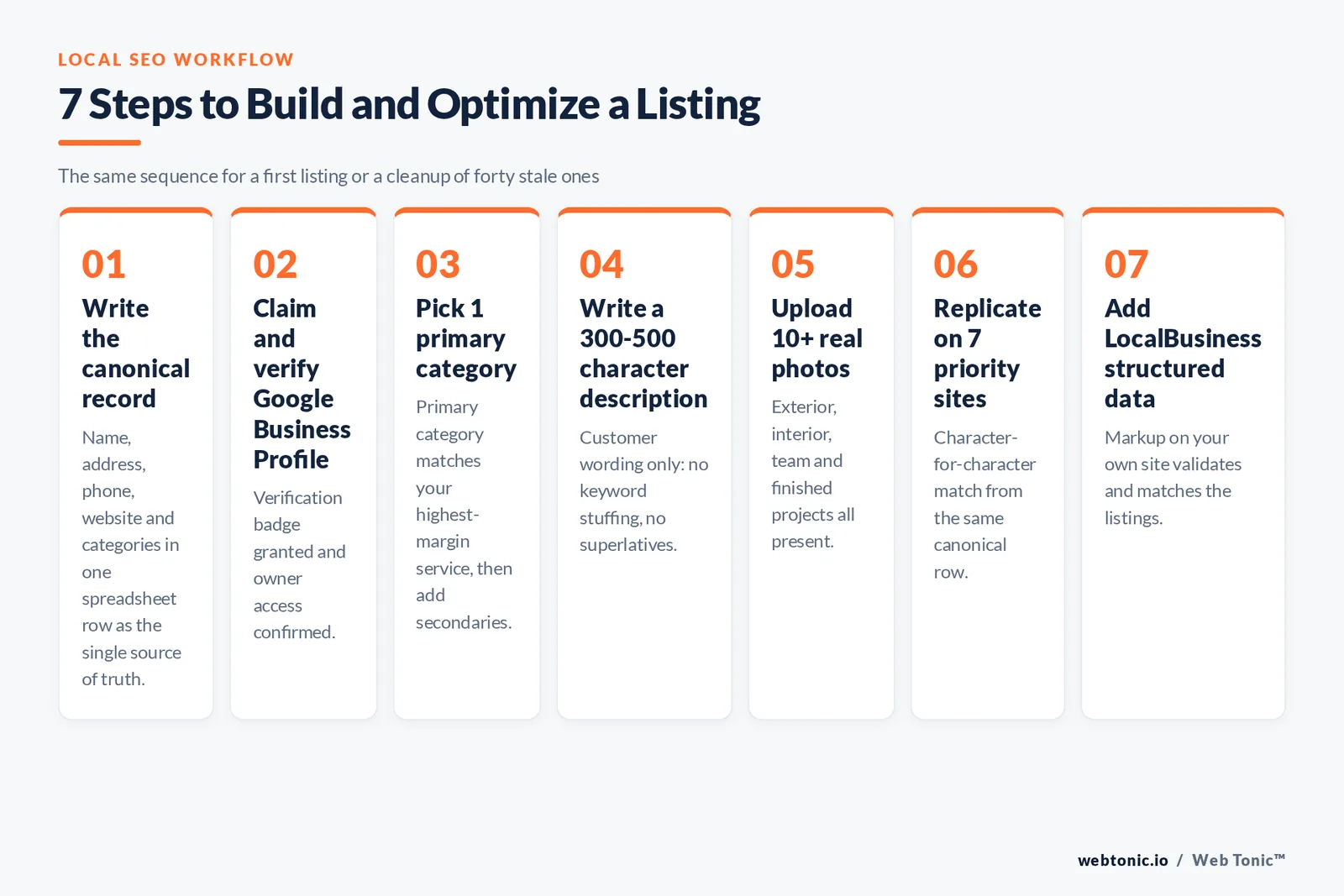 LOCAL SEO WORKFLOW

7 Steps to Build and Optimize a Listing

The same sequence for a first listing or a cleanup of forty stale ones

01
Write the canonical record
Name, address, phone, website and categories in one spreadsheet row as the single source of truth.

02
Claim and verify Google Business Profile
Verification badge granted and owner access confirmed.

03
Pick 1 primary category
Primary category matches your highest-margin service, then add secondaries.

04
Write a 300-500 character description
Customer wording only: no keyword stuffing, no superlatives.

05
Upload 10+ real photos
Exterior, interior, team and finished projects all present.

06
Replicate on 7 priority sites
Character-for-character match from the same canonical row.

07
Add LocalBusiness structured data
Markup on your own site validates and matches the listings.

webtonic.io / Web Tonic™